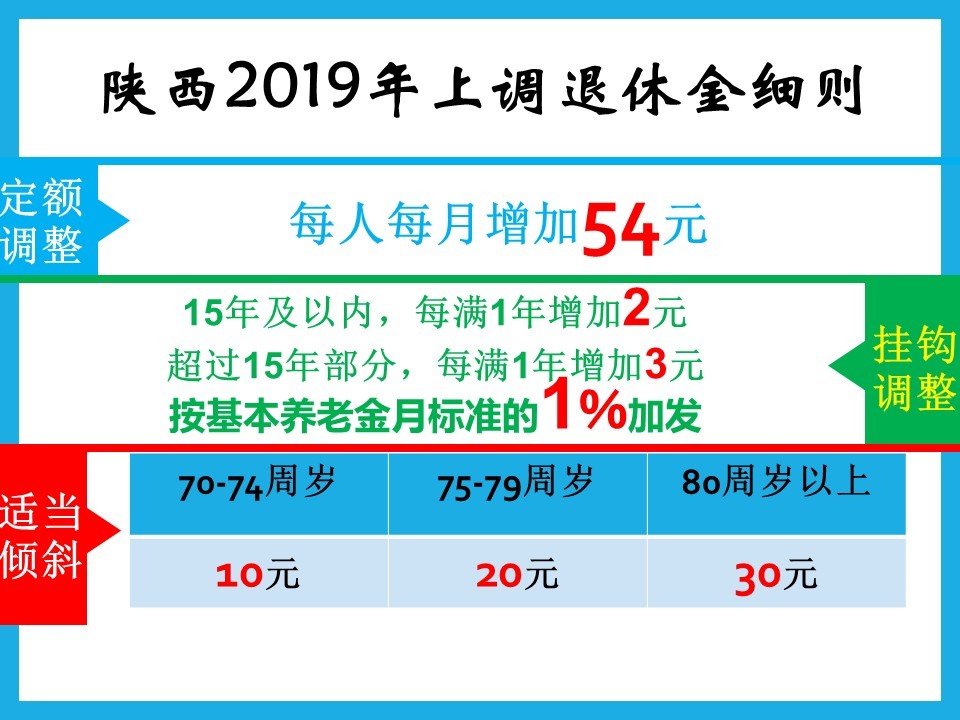 陕西2019年上调退休金细则

定额调整

每人每月增加54元

15年及以内，每满1年增加2元
超过15年部分，每满1年增加3元
按基本养老金月标准的1%加发

挂钩调整

适当倾斜

| 70-74周岁 | 75-79周岁 | 80周岁以上 |
|---|---|---|
| 10元 | 20元 | 30元 |